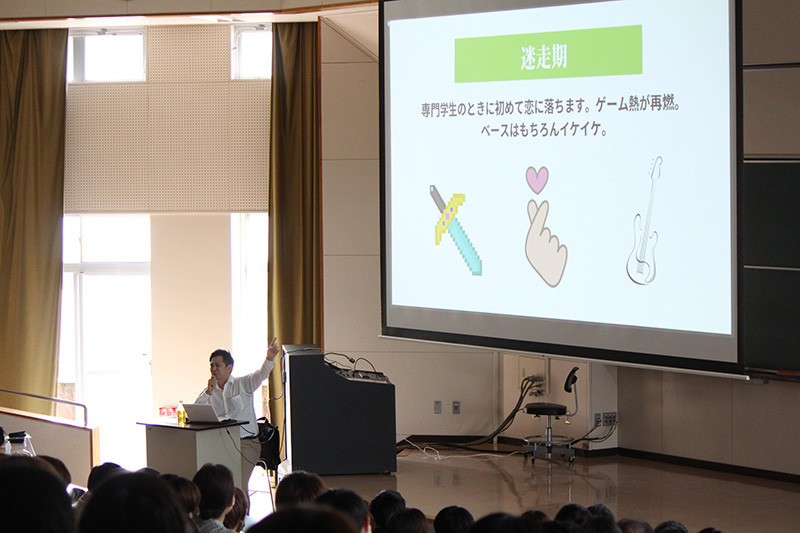 迷走期

専門学生のときに初めて恋に落ちます。ゲーム熱が再燃。
ベースはもちろんイケイケ。